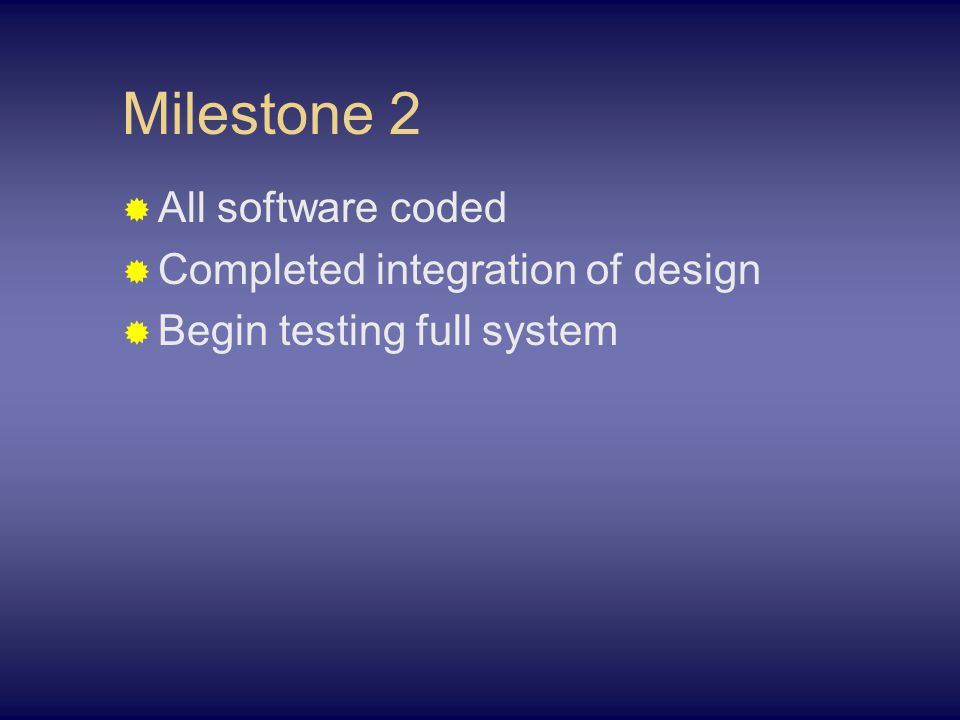 Milestone 2

- All software coded
- Completed integration of design
- Begin testing full system